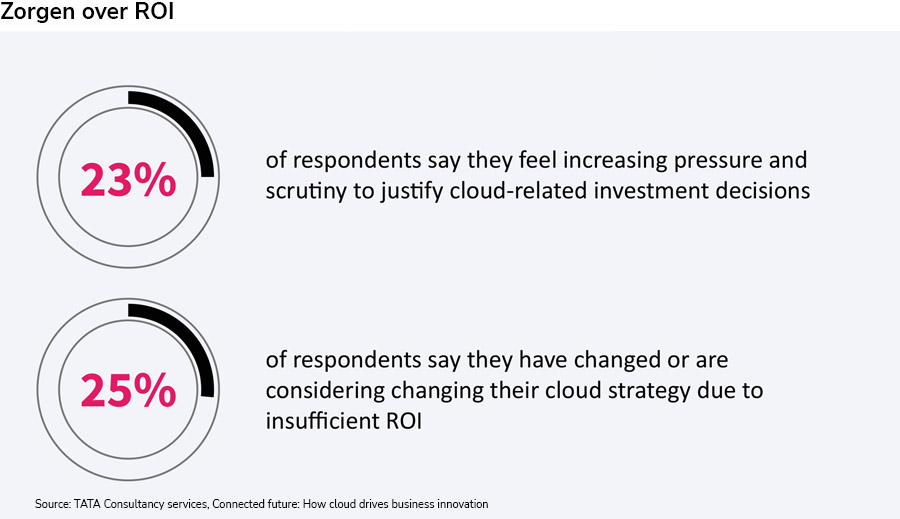 Zorgen over ROI

23%

of respondents say they feel increasing pressure and scrutiny to justify cloud-related investment decisions

25%

of respondents say they have changed or are considering changing their cloud strategy due to insufficient ROI

Source: TATA Consultancy services, Connected future: How cloud drives business innovation